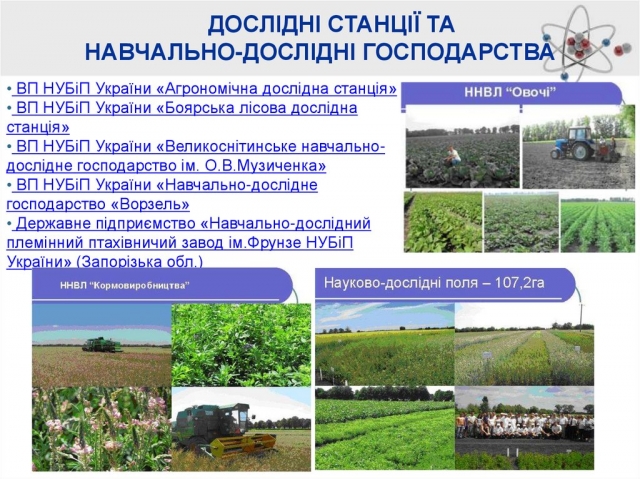 ДОСЛІДНІ СТАНЦІЇ ТА НАВЧАЛЬНО-ДОСЛІДНІ ГОСПОДАРСТВА

• ВП НУБіП України «Агрономічна дослідна станція»
• ВП НУБіП України «Боярська лісова дослідна станція»
• ВП НУБіП України «Великоснітинське навчально-дослідне господарство ім. О.В.Музиченка»
• ВП НУБіП України «Навчально-дослідне господарство «Ворзель»
• Державне підприємство «Навчально-дослідний племінний птахівничий завод ім.Фрунзе НУБіП України» (Запорізька обл.)

ННВЛ "Овочі"

ННВЛ "Кормовиробництва"

Науково-дослідні поля – 107,2га